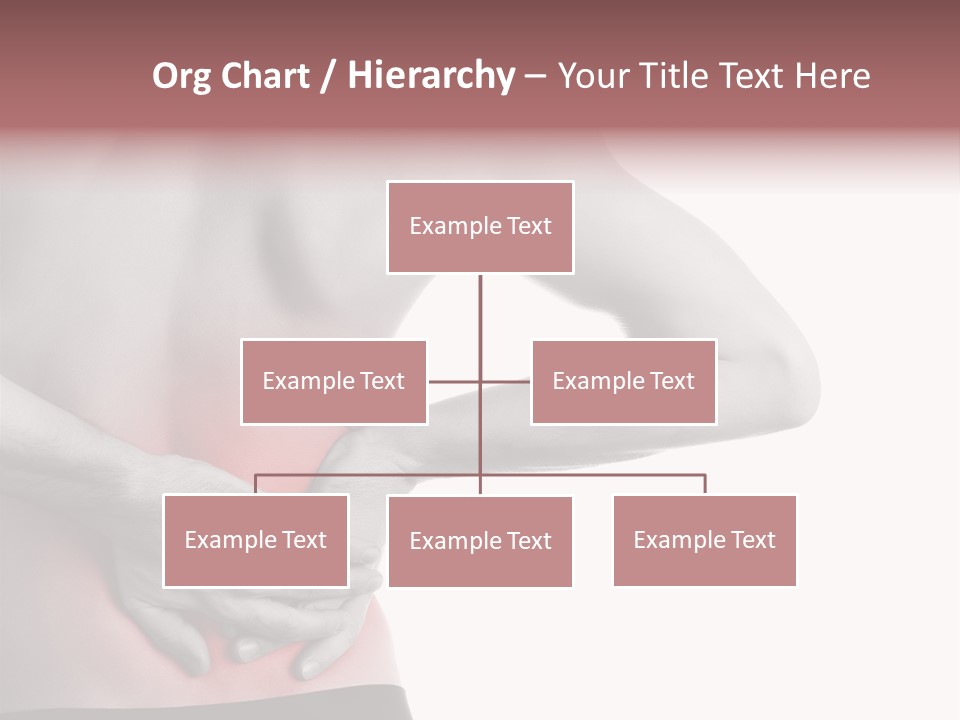 Org Chart / Hierarchy – Your Title Text Here

Example Text

Example Text

Example Text

Example Text

Example Text

Example Text